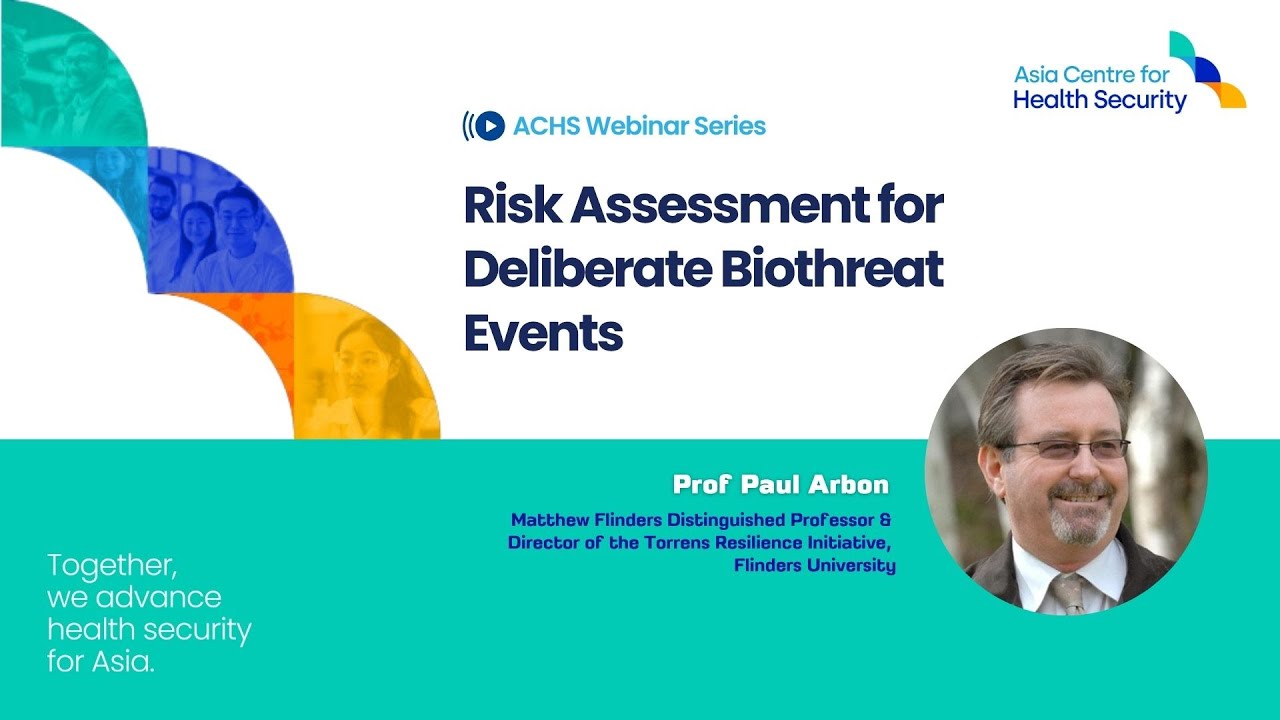 Asia Centre for Health Security

ACHS Webinar Series

Risk Assessment for Deliberate Biothreat Events

Prof Paul Arbon

Matthew Flinders Distinguished Professor & Director of the Torrens Resilience Initiative, Flinders University

Together, we advance health security for Asia.